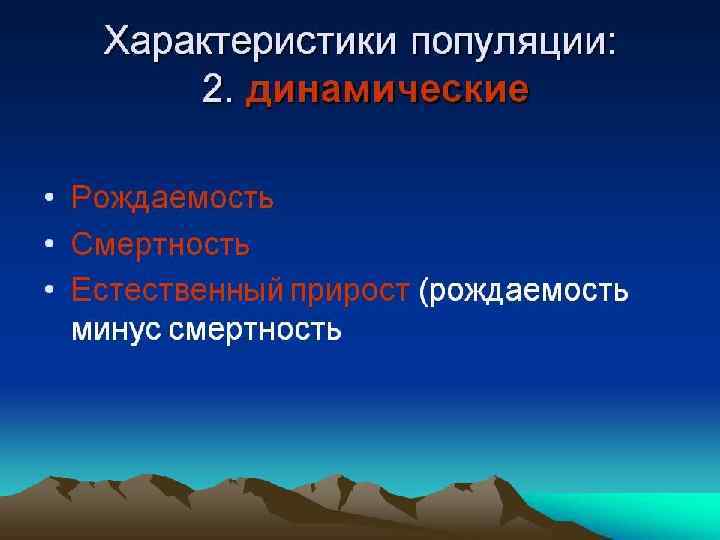 Характеристики популяции:
2. динамические

• Рождаемость
• Смертность
• Естественный прирост (рождаемость минус смертность